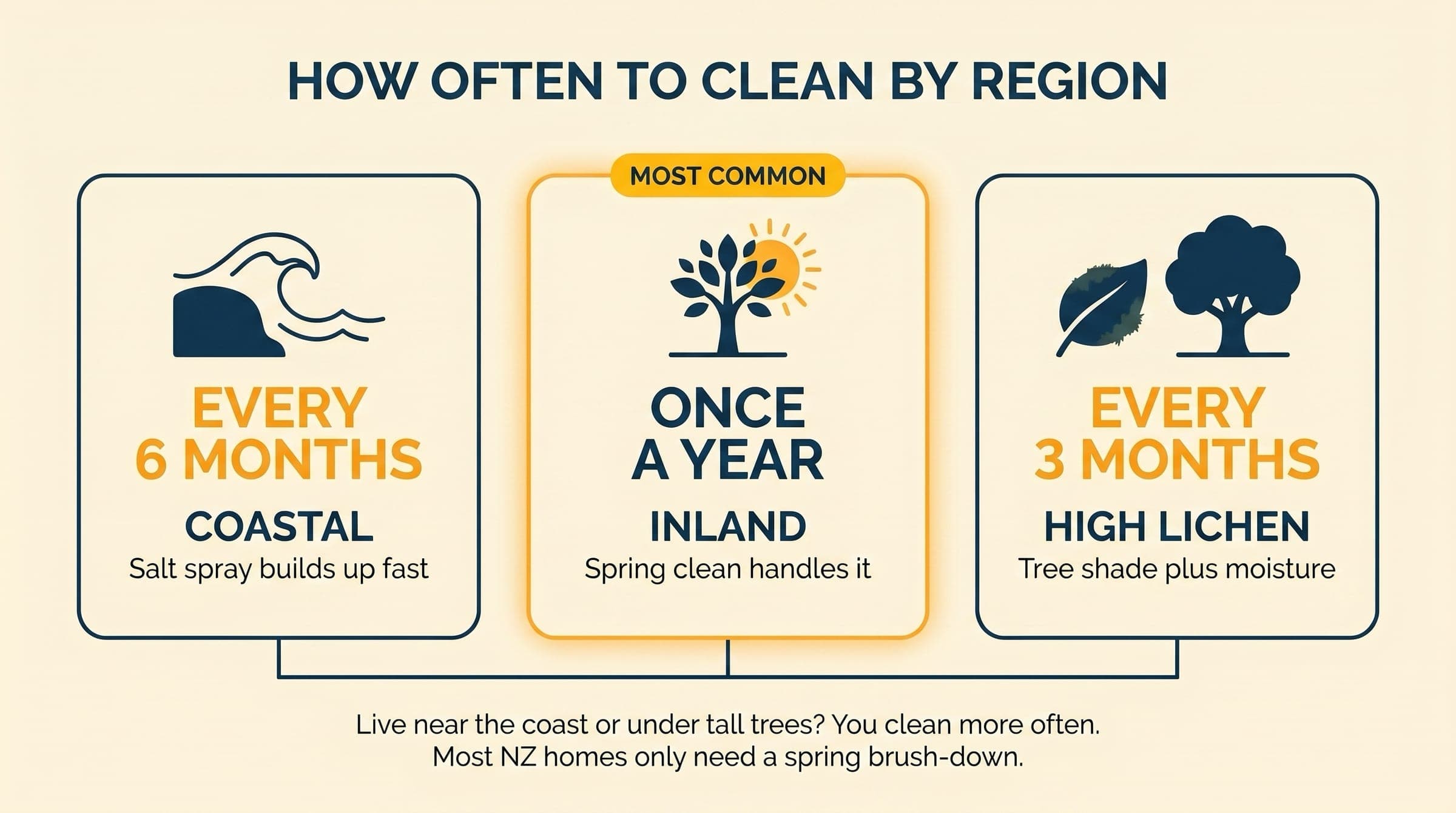 HOW OFTEN TO CLEAN BY REGION

EVERY 6 MONTHS
COASTAL
Salt spray builds up fast

MOST COMMON
ONCE A YEAR
INLAND
Spring clean handles it

EVERY 3 MONTHS
HIGH LICHEN
Tree shade plus moisture

Live near the coast or under tall trees? You clean more often.
Most NZ homes only need a spring brush-down.